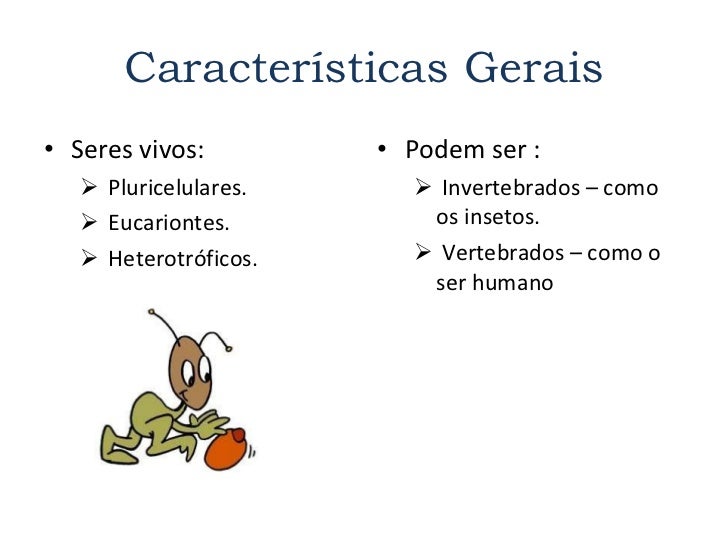 Características Gerais

• Seres vivos:
➢ Pluricelulares.
➢ Eucariontes.
➢ Heterotróficos.

• Podem ser :
➢ Invertebrados – como os insetos.
➢ Vertebrados – como o ser humano